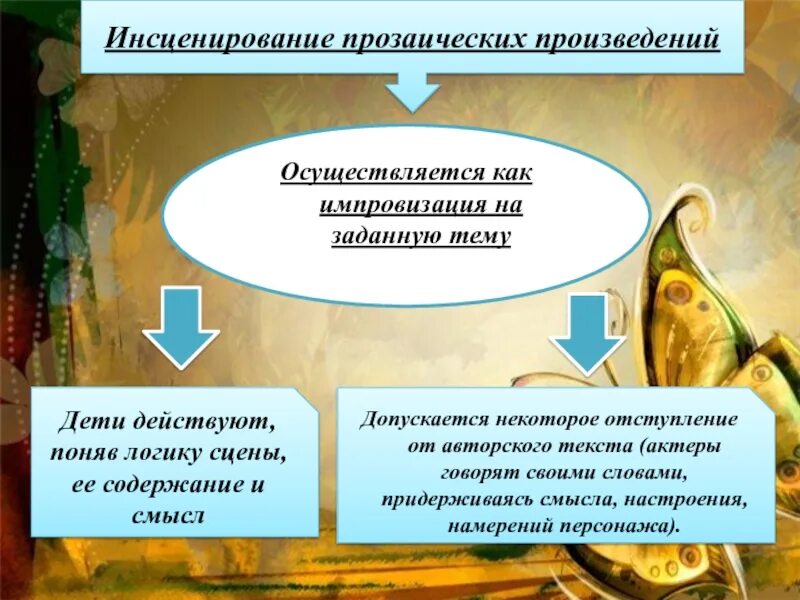 Инсценирование прозаических произведений

Осуществляется как импровизация на заданную тему

Дети действуют, поняв логику сцены, ее содержание и смысл

Допускается некоторое отступление от авторского текста (актеры говорят своими словами, придерживаясь смысла, настроения, намерений персонажа).